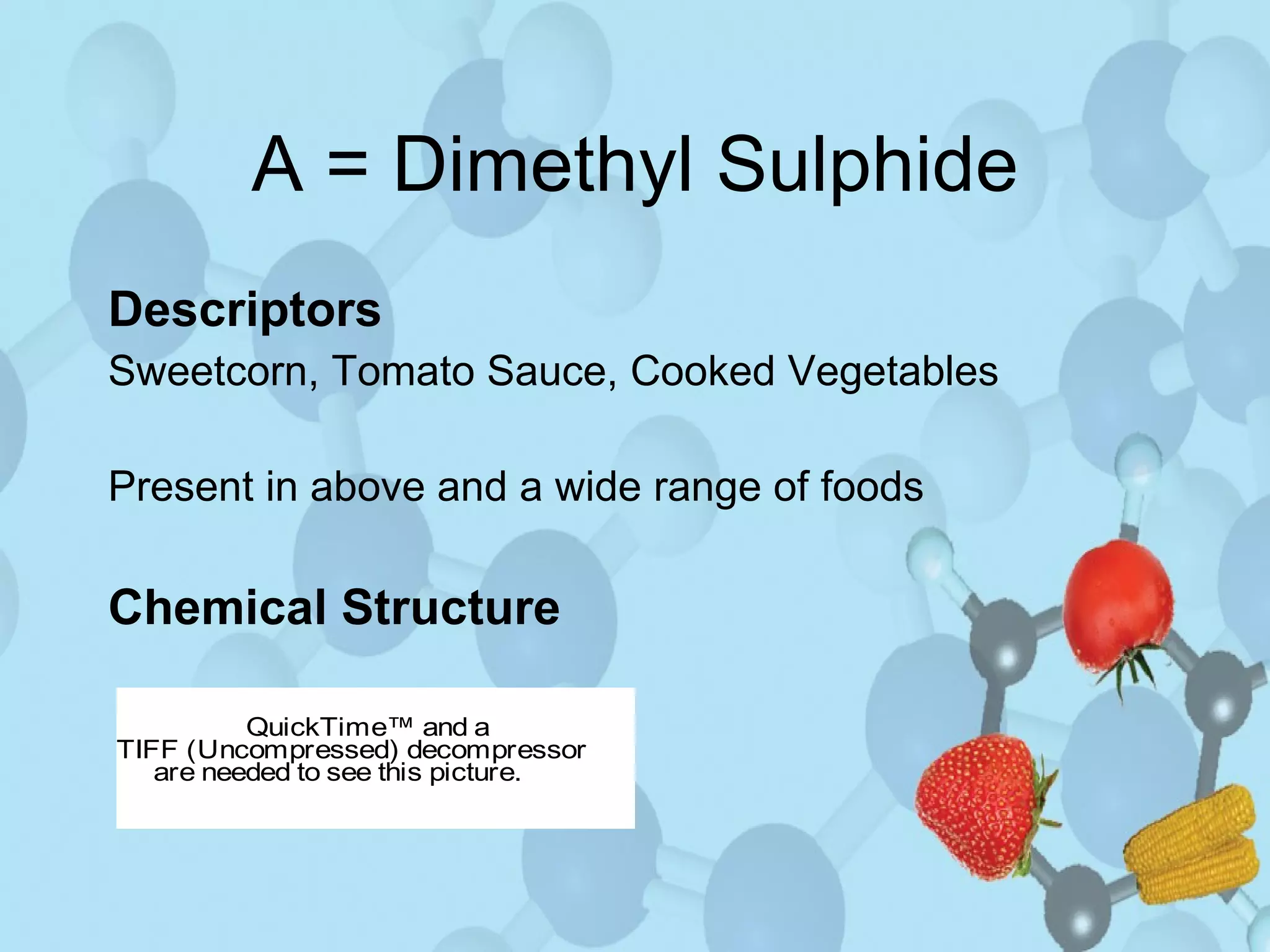 A = Dimethyl Sulphide

Descriptors

Sweetcorn, Tomato Sauce, Cooked Vegetables

Present in above and a wide range of foods

Chemical Structure

QuickTime™ and a
TIFF (Uncompressed) decompressor
are needed to see this picture.